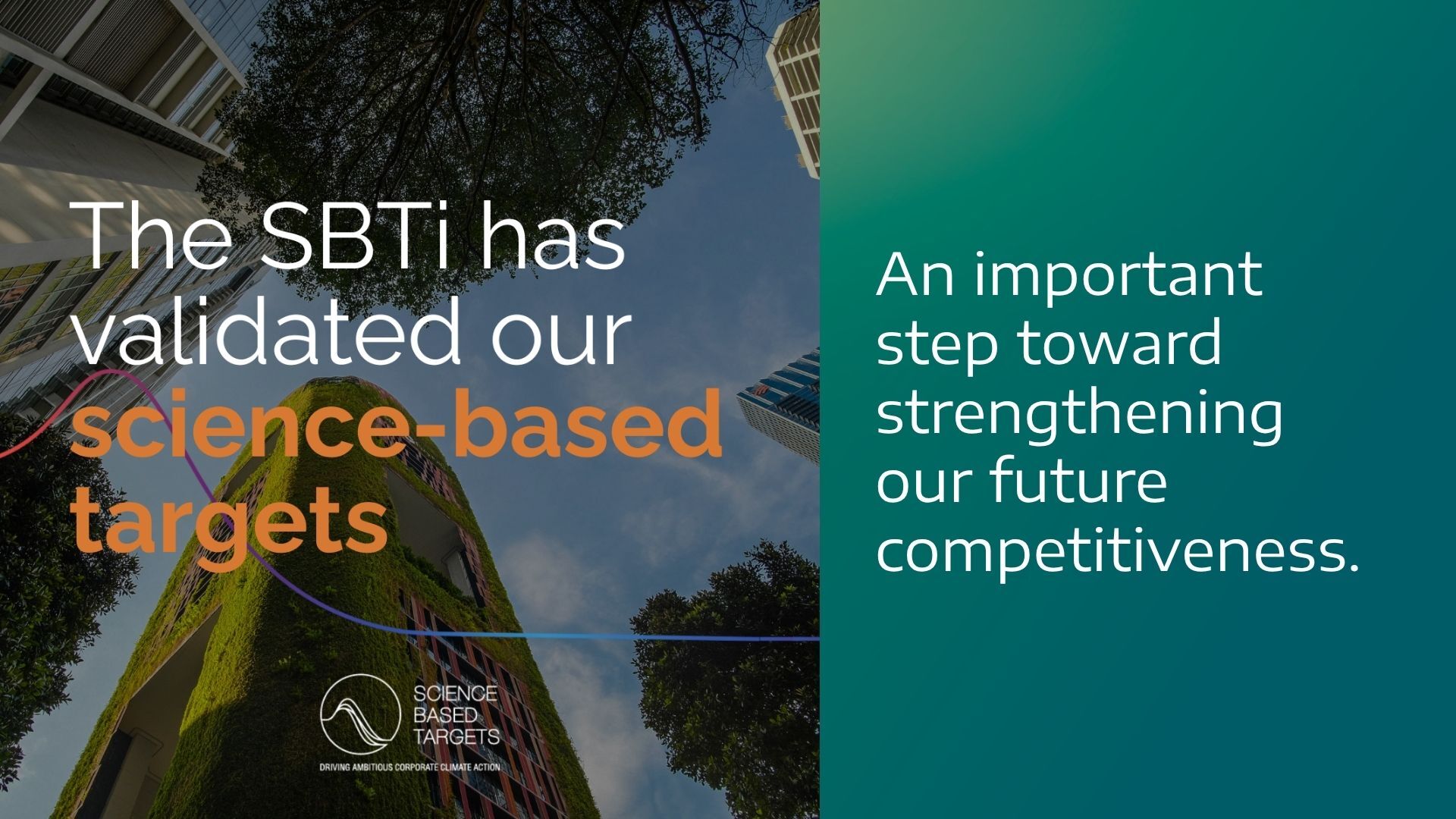 The SBTi has validated our science-based targets

SCIENCE BASED TARGETS

DRIVING AMBITIOUS CORPORATE CLIMATE ACTION

An important step toward strengthening our future competitiveness.